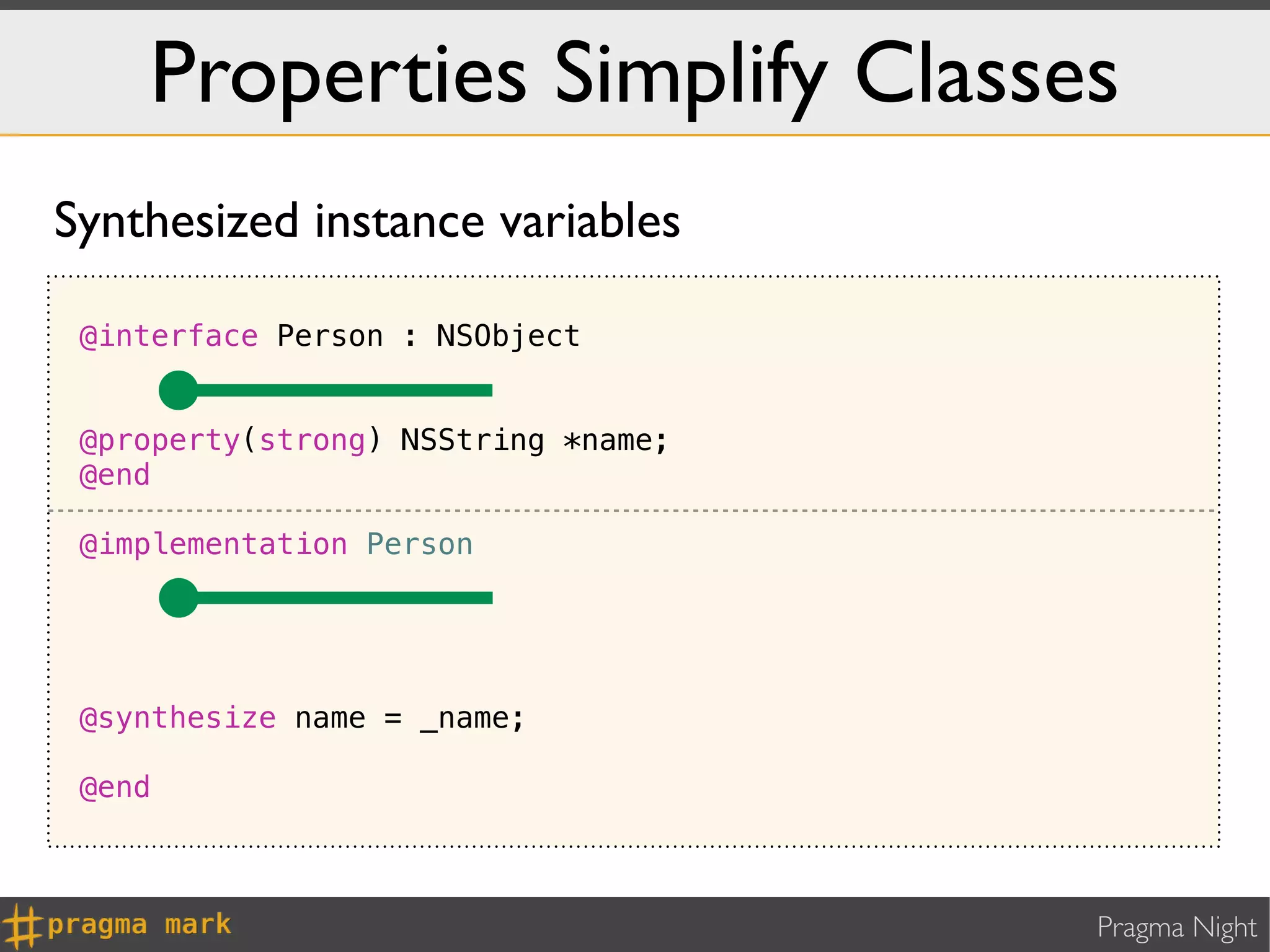 Properties Simplify Classes

Synthesized instance variables

@interface Person : NSObject

@property(strong) NSString *name;
@end

@implementation Person

@synthesize name = _name;

@end

#pragma mark

Pragma Night